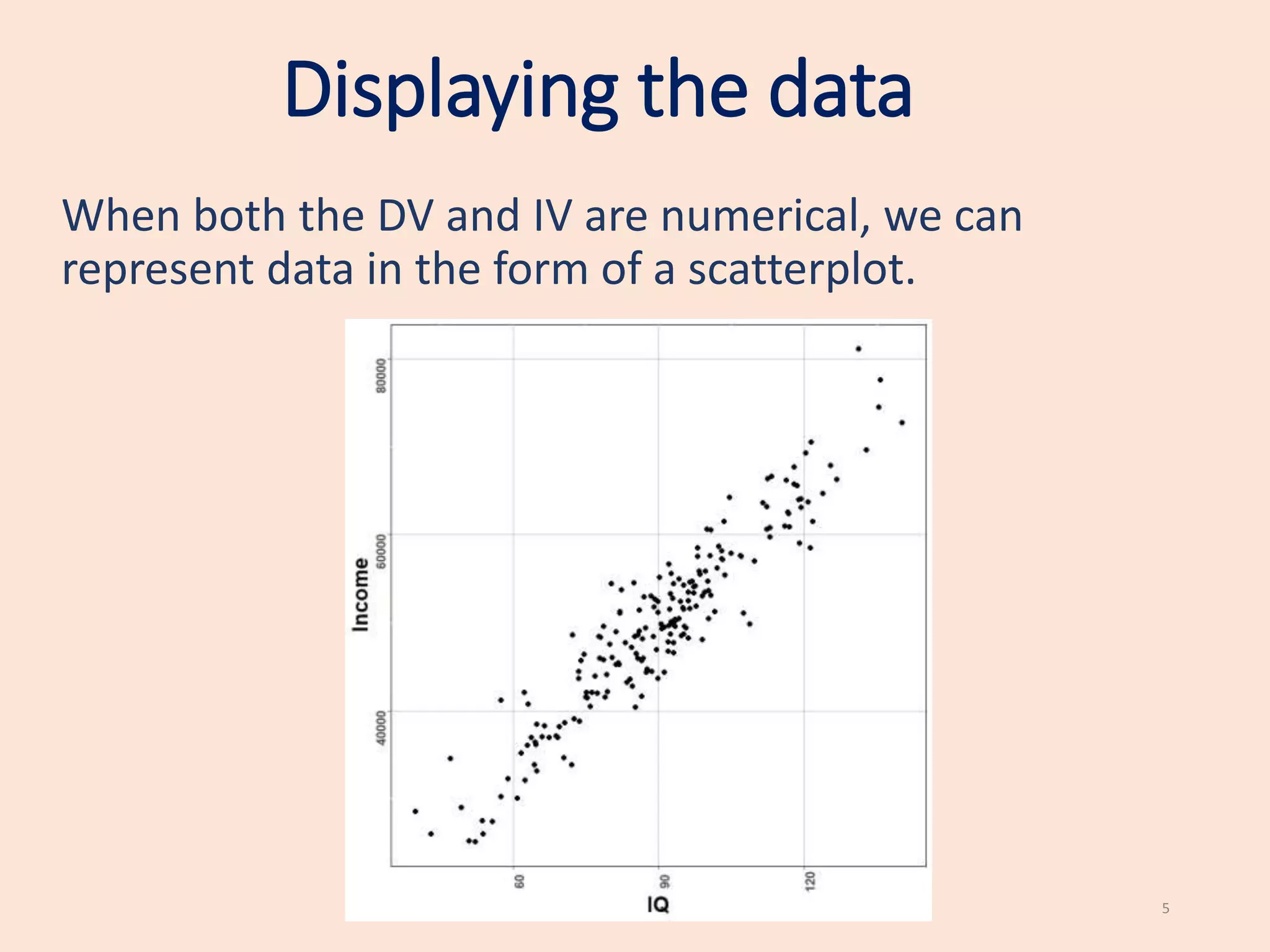 Displaying the data

When both the DV and IV are numerical, we can represent data in the form of a scatterplot.

80000
60000
40000
Income
60
90
120
IQ

5